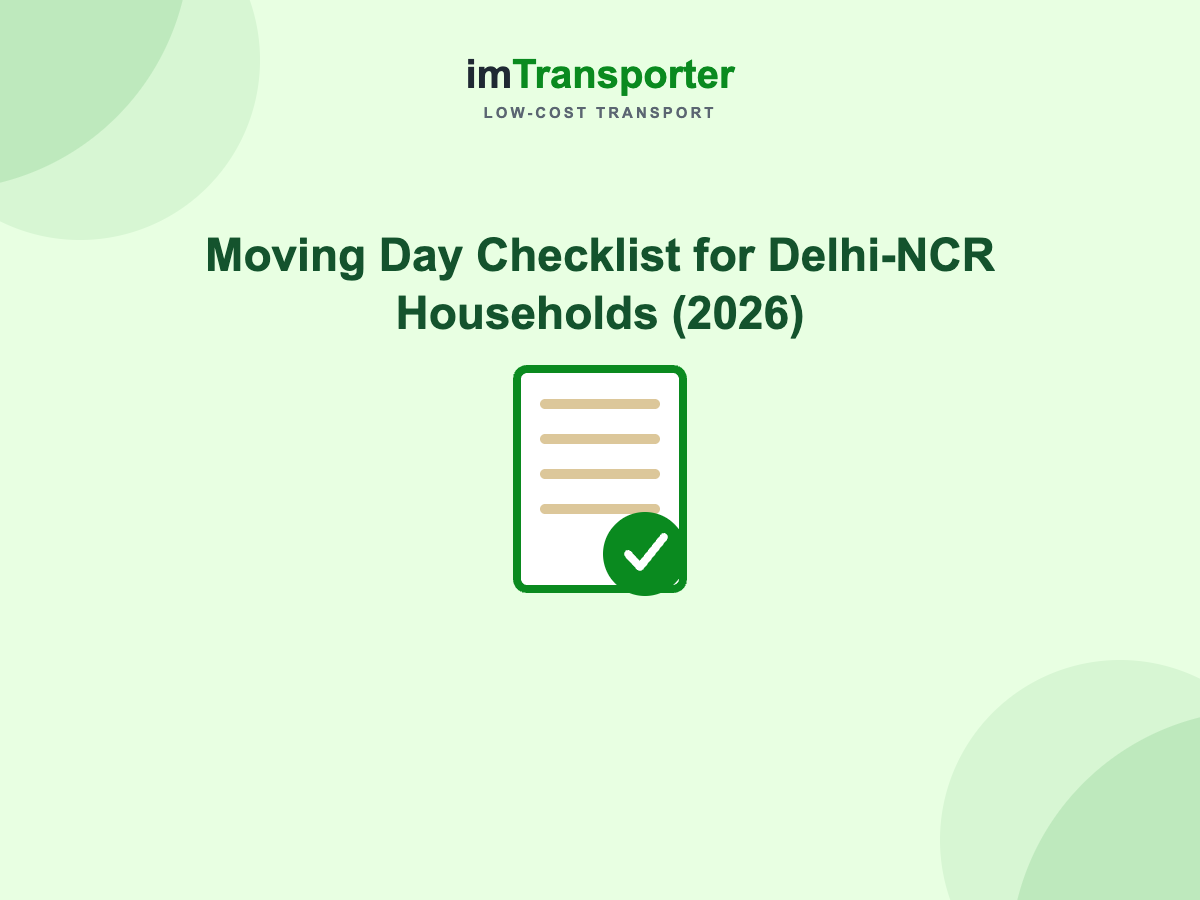 imTransporter
LOW-COST TRANSPORT

Moving Day Checklist for Delhi-NCR Households (2026)